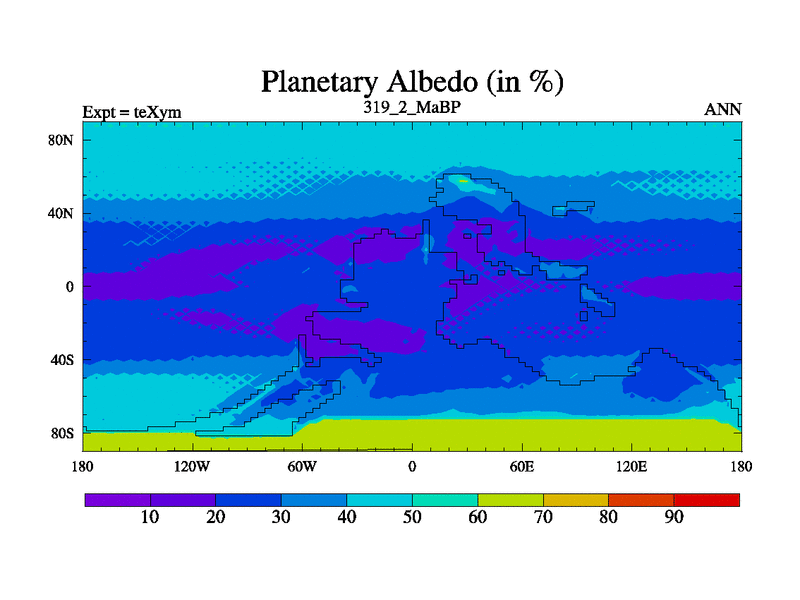 Planetary Albedo (in %)

Expt = teXym

319_2_MaBP

ANN

80N

40N

0

40S

80S

180

120W

60W

0

60E

120E

180

10

20

30

40

50

60

70

80

90